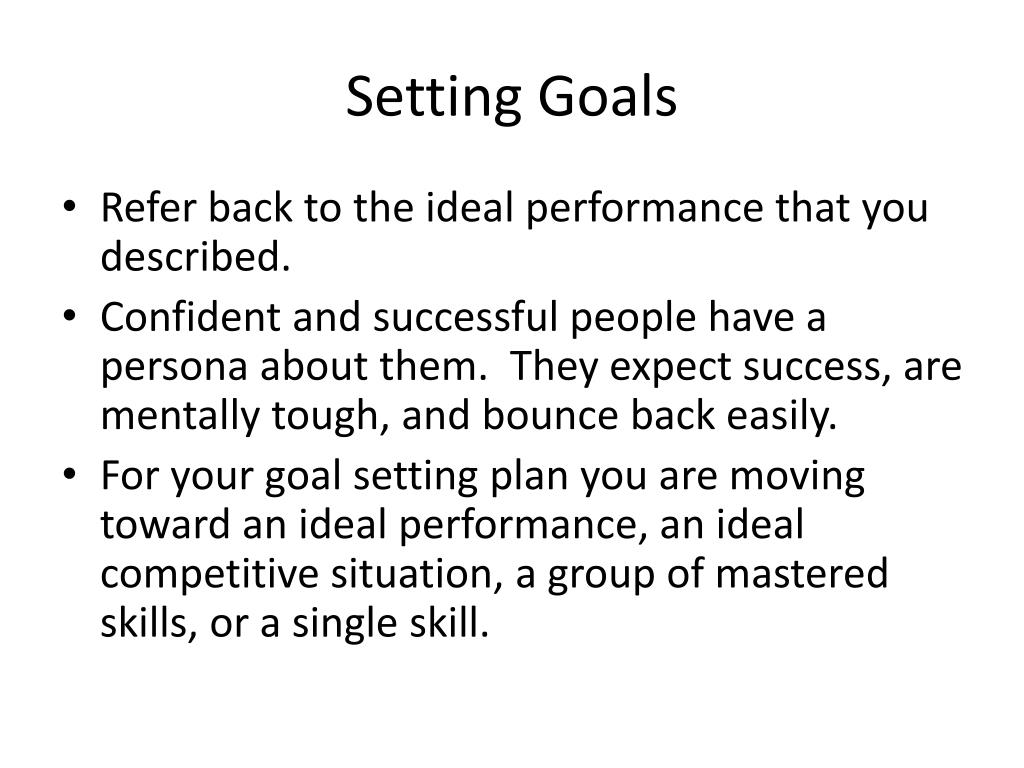 Setting Goals

• Refer back to the ideal performance that you described.
• Confident and successful people have a persona about them. They expect success, are mentally tough, and bounce back easily.
• For your goal setting plan you are moving toward an ideal performance, an ideal competitive situation, a group of mastered skills, or a single skill.